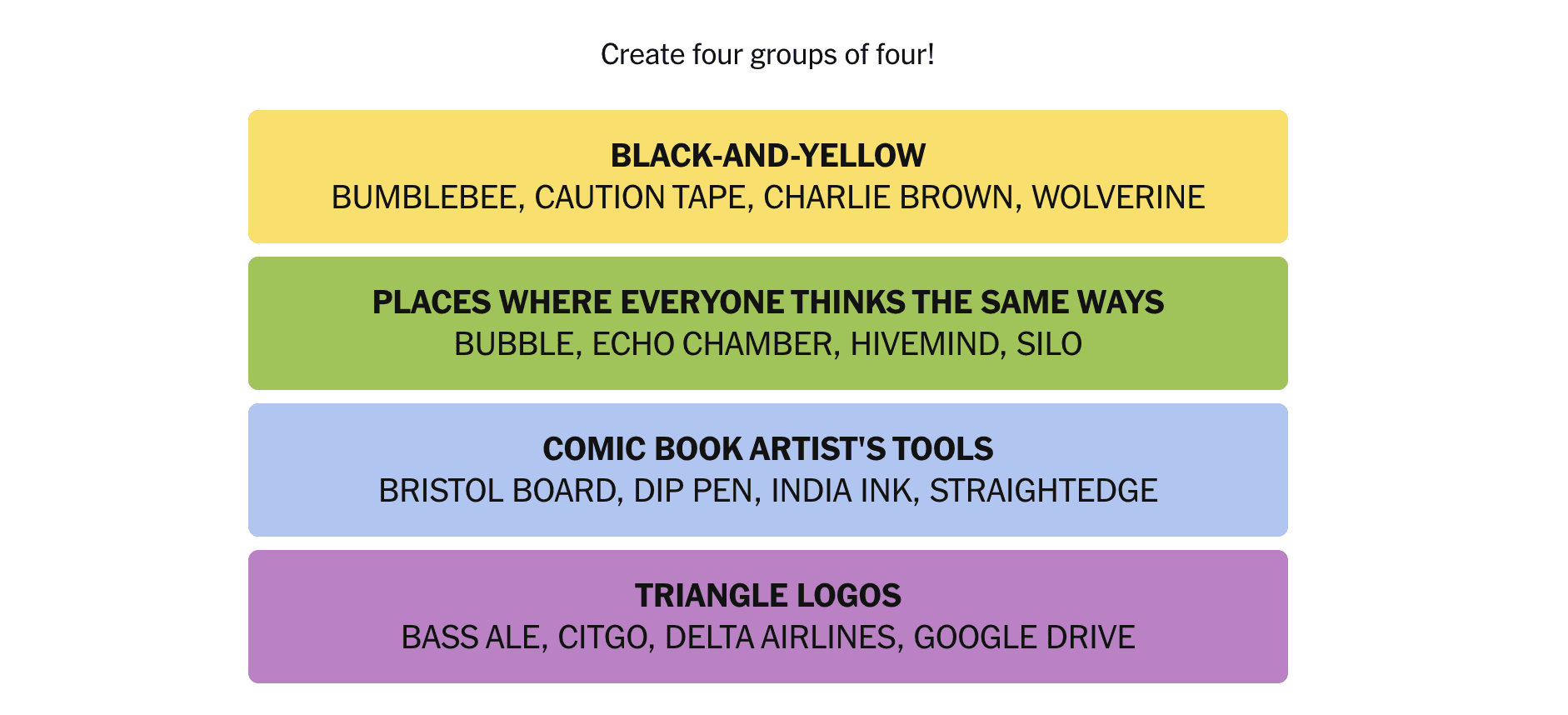 Create four groups of four!

BLACK-AND-YELLOW
BUMBLEBEE, CAUTION TAPE, CHARLIE BROWN, WOLVERINE

PLACES WHERE EVERYONE THINKS THE SAME WAYS
BUBBLE, ECHO CHAMBER, HIVEMIND, SILO

COMIC BOOK ARTIST'S TOOLS
BRISTOL BOARD, DIP PEN, INDIA INK, STRAIGHTEDGE

TRIANGLE LOGOS
BASS ALE, CITGO, DELTA AIRLINES, GOOGLE DRIVE